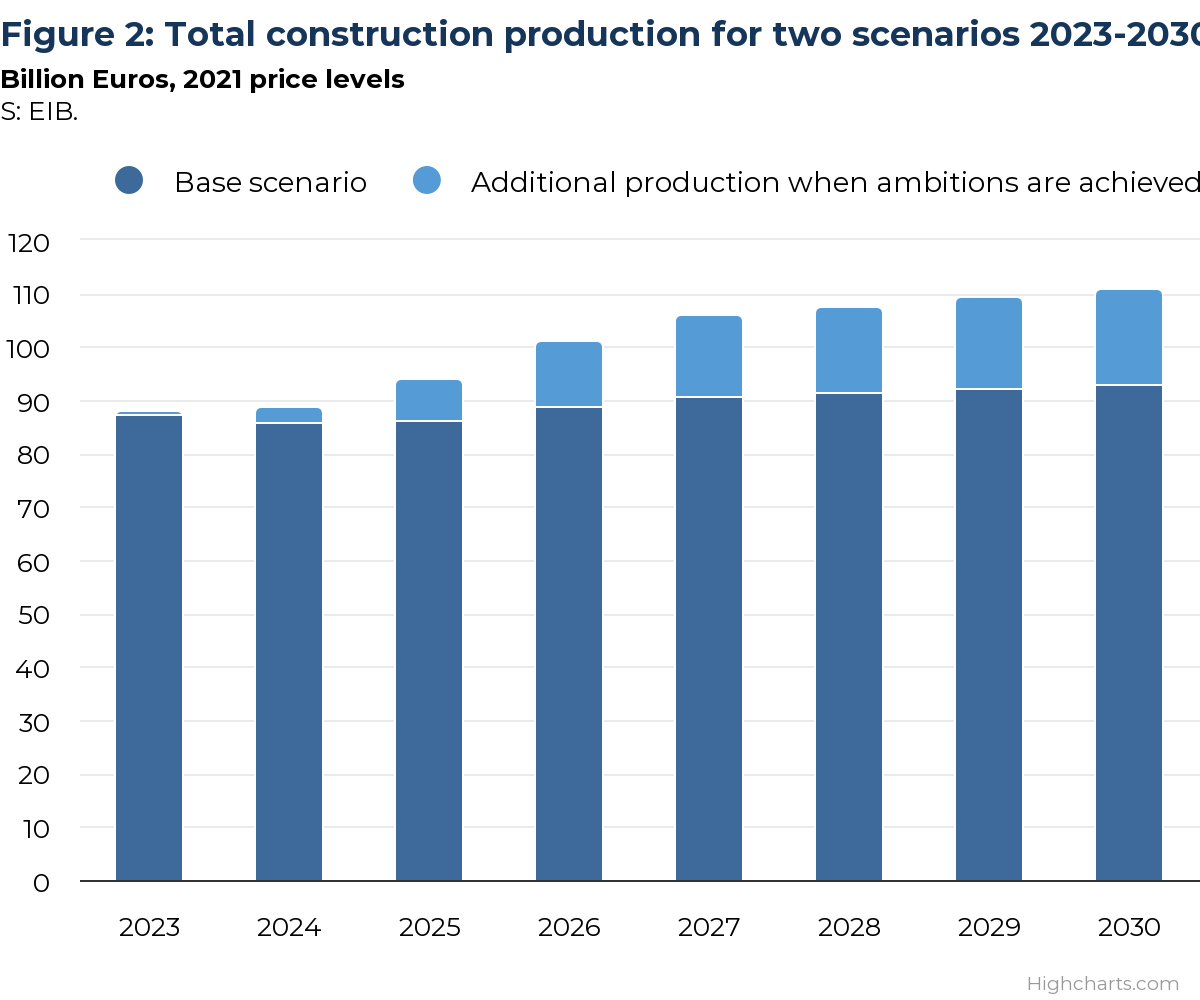 Figure 2: Total construction production for two scenarios 2023-2030
Billion Euros, 2021 price levels
S: EIB.

Base scenario
Additional production when ambitions are achieved

120
110
100
90
80
70
60
50
40
30
20
10
0

2023
2024
2025
2026
2027
2028
2029
2030

Highcharts.com